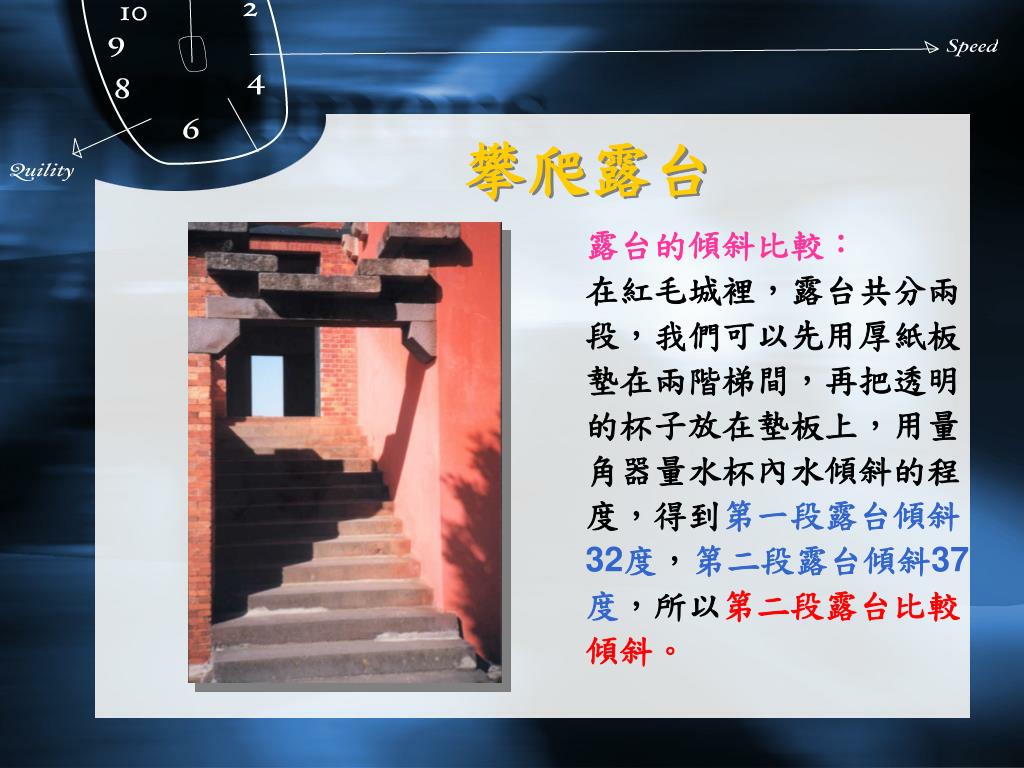 10
2
9
8
4
6
Speed
Quility

攀爬露台

露台的傾斜比較：
在紅毛城裡，露台共分兩段，我們可以先用厚紙板墊在兩階梯間，再把透明的杯子放在墊板上，用量角器量水杯內水傾斜的程度，得到第一段露台傾斜32度，第二段露台傾斜37度，所以第二段露台比較傾斜。